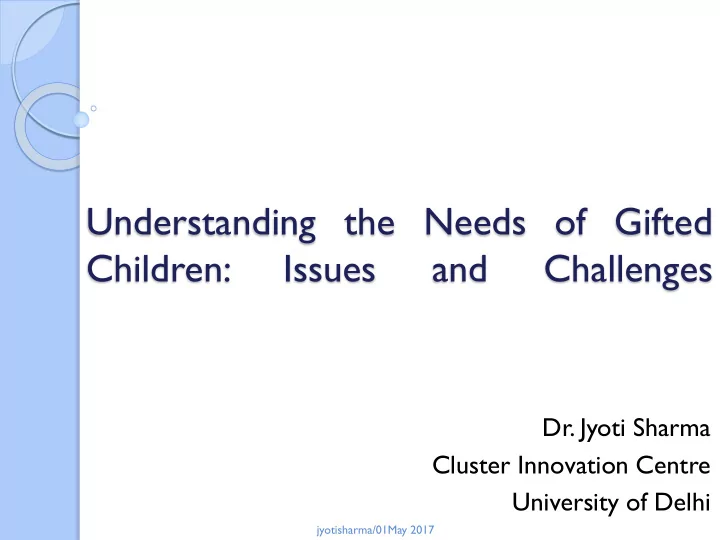 Understanding the Needs of Gifted Children: Issues and Challenges

Dr. Jyoti Sharma
Cluster Innovation Centre
University of Delhi

jyotisharma/01May 2017